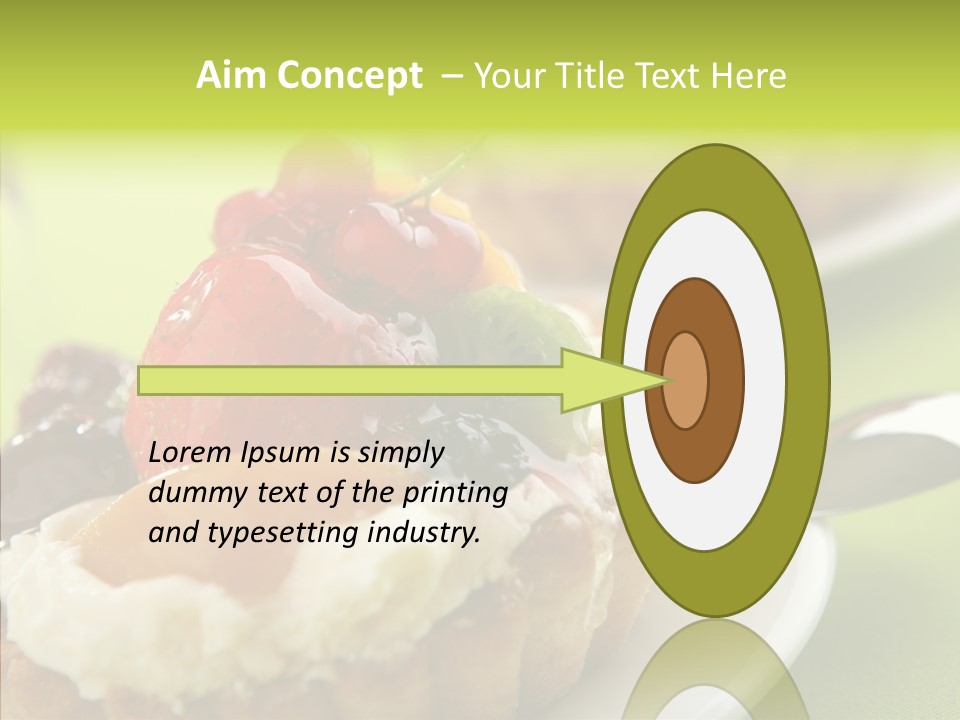 Aim Concept – Your Title Text Here

Lorem Ipsum is simply dummy text of the printing and typesetting industry.